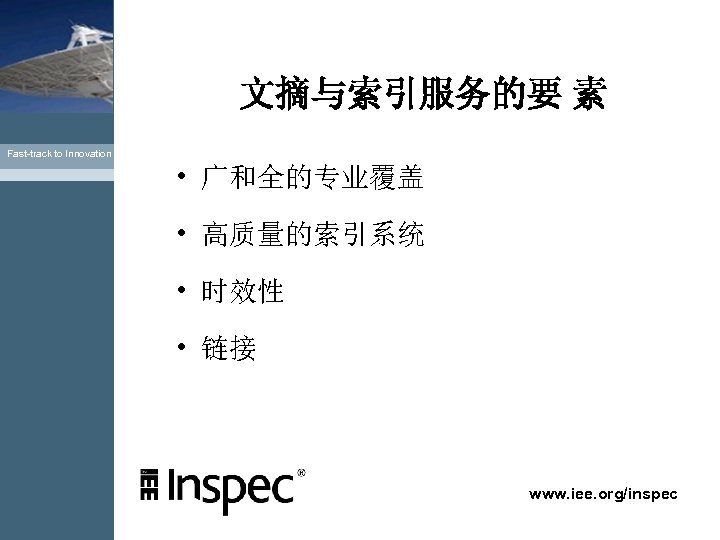 Fast-track to Innovation

文摘与索引服务的要 素

• 广和全的专业覆盖

• 高质量的索引系统

• 时效性

• 链接

Inspec®

www.iee.org/inspec